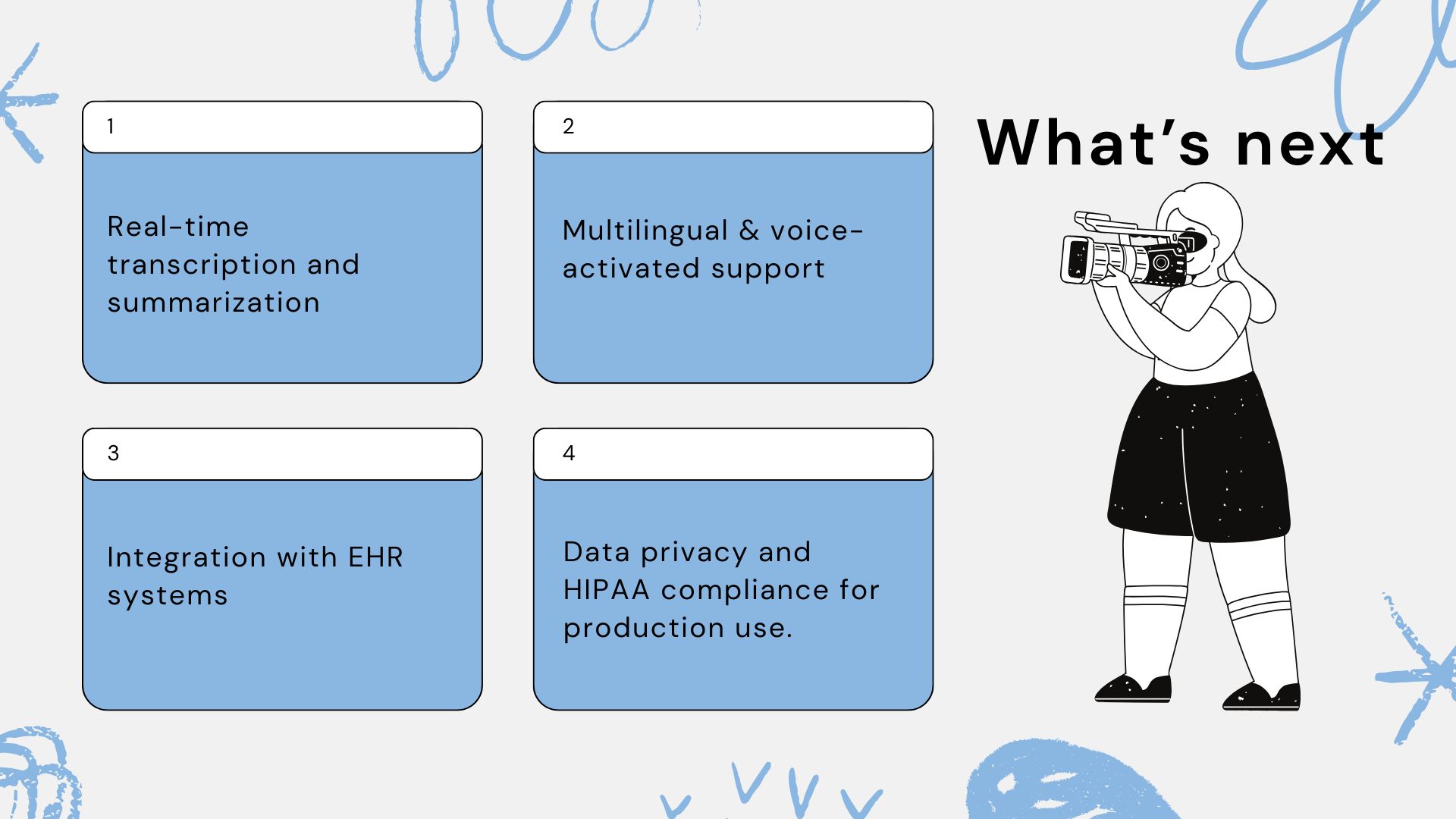 What's next

1

Real-time transcription and summarization

2

Multilingual & voice-activated support

3

Integration with EHR systems

4

Data privacy and HIPAA compliance for production use.